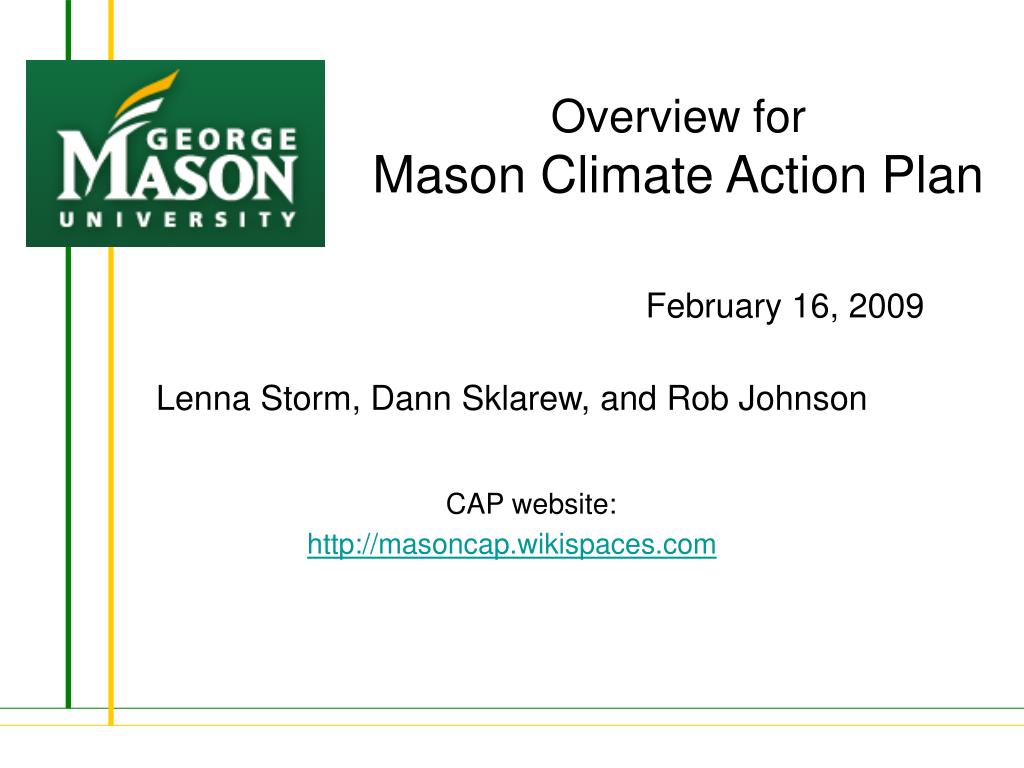 GEORGE
MASON
UNIVERSITY

Overview for
Mason Climate Action Plan

February 16, 2009

Lenna Storm, Dann Sklarew, and Rob Johnson

CAP website:
http://masoncap.wikispaces.com